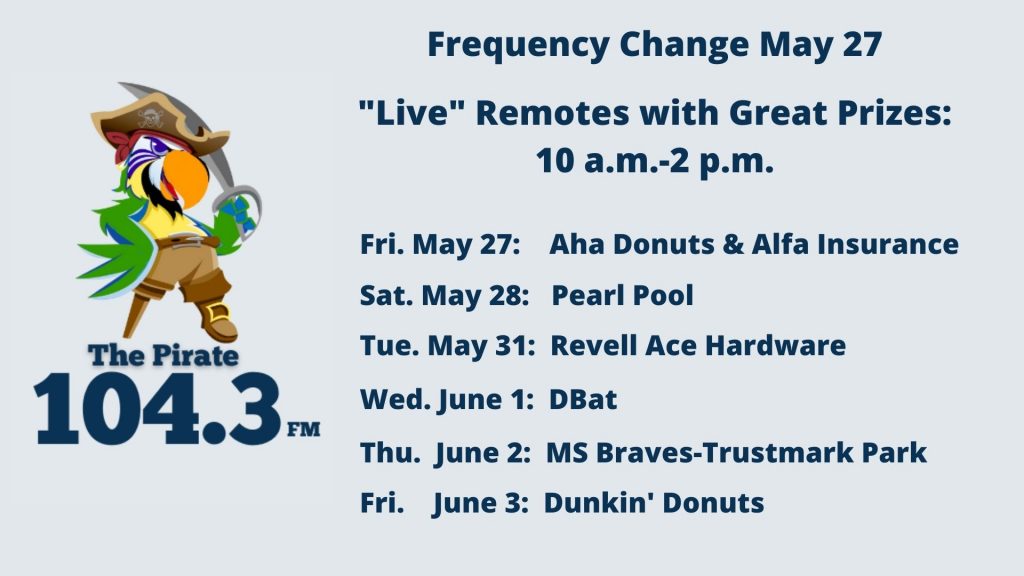 The Pirate
104.3 FM

Frequency Change May 27

"Live" Remotes with Great Prizes: 10 a.m.-2 p.m.

Fri. May 27: Aha Donuts & Alfa Insurance
Sat. May 28: Pearl Pool
Tue. May 31: Revell Ace Hardware
Wed. June 1: DBat
Thu. June 2: MS Braves-Trustmark Park
Fri. June 3: Dunkin' Donuts